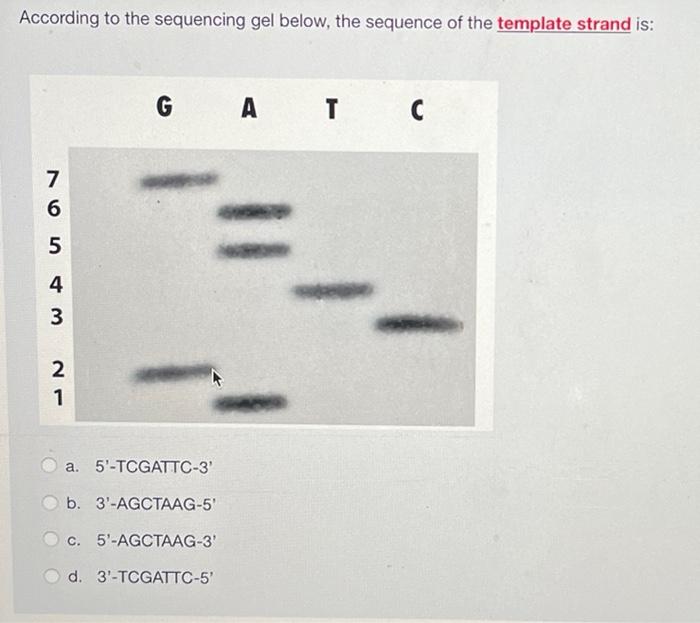 According to the sequencing gel below, the sequence of the template strand is:

G A T C

7
6
5
4
3
2
1

a. 5'-TCGATTC-3'

b. 3'-AGCTAAG-5'

c. 5'-AGCTAAG-3'

d. 3'-TCGATTC-5'